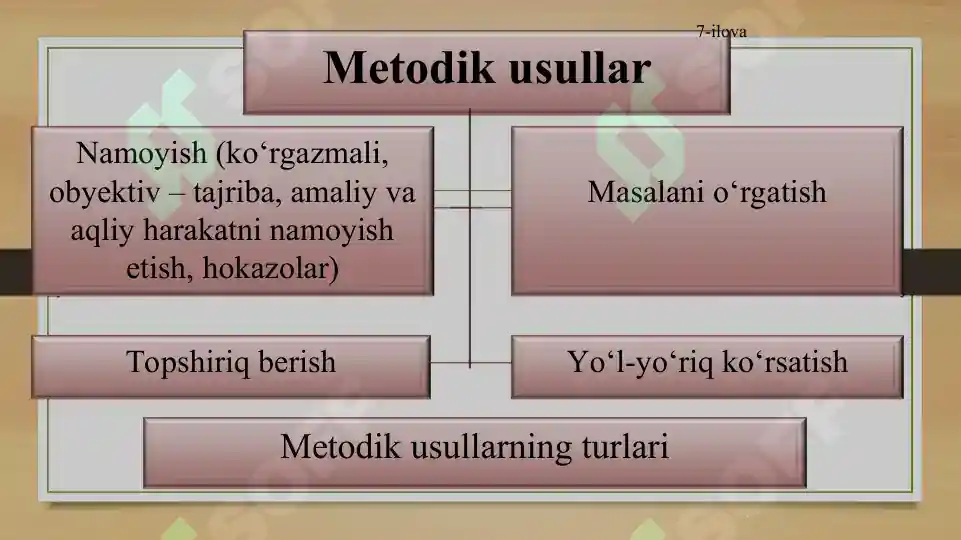 7-ilova

Metodik usullar

Namoyish (ko‘rgazmali, obyektiv – tajriba, amaliy va aqliy harakatni namoyish etish, hokazolar)

Masalani o‘rgatish

Topshiriq berish

Yo‘l-yo‘riq ko‘rsatish

Metodik usullarning turlari